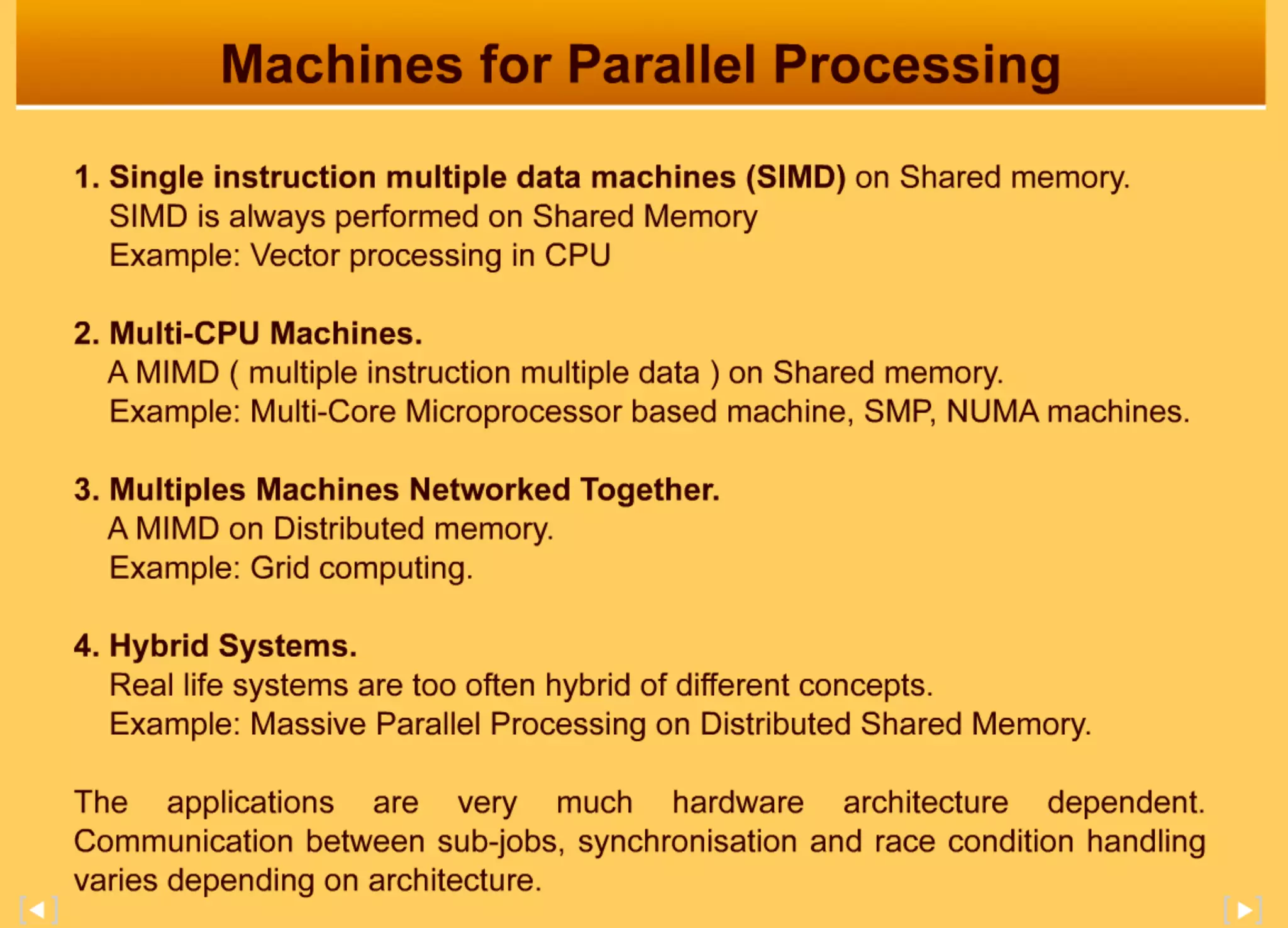 Machines for Parallel Processing

1. Single instruction multiple data machines (SIMD) on Shared memory.
SIMD is always performed on Shared Memory
Example: Vector processing in CPU

2. Multi-CPU Machines.
A MIMD ( multiple instruction multiple data ) on Shared memory.
Example: Multi-Core Microprocessor based machine, SMP, NUMA machines.

3. Multiples Machines Networked Together.
A MIMD on Distributed memory.
Example: Grid computing.

4. Hybrid Systems.
Real life systems are too often hybrid of different concepts.
Example: Massive Parallel Processing on Distributed Shared Memory.

The applications are very much hardware architecture dependent. Communication between sub-jobs, synchronisation and race condition handling varies depending on architecture.